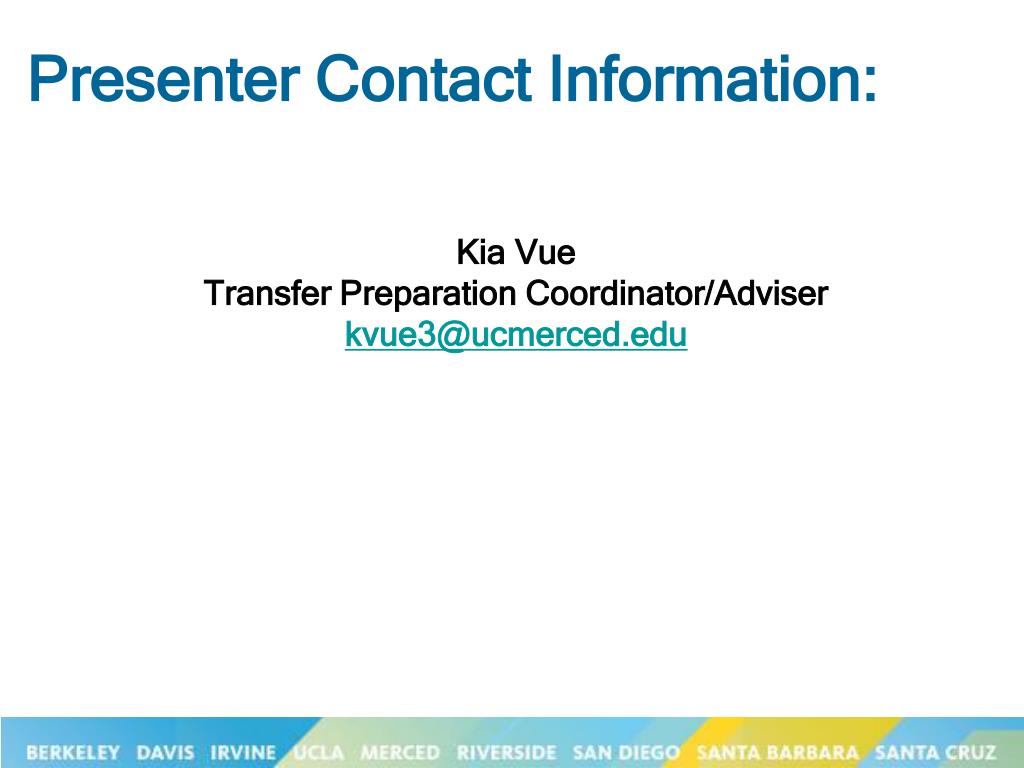 Presenter Contact Information:

Kia Vue
Transfer Preparation Coordinator/Adviser
kvue3@ucmerced.edu

BERKELEY DAVIS IRVINE UCLA MERCED RIVERSIDE SAN DIEGO SANTA BARBARA SANTA CRUZ